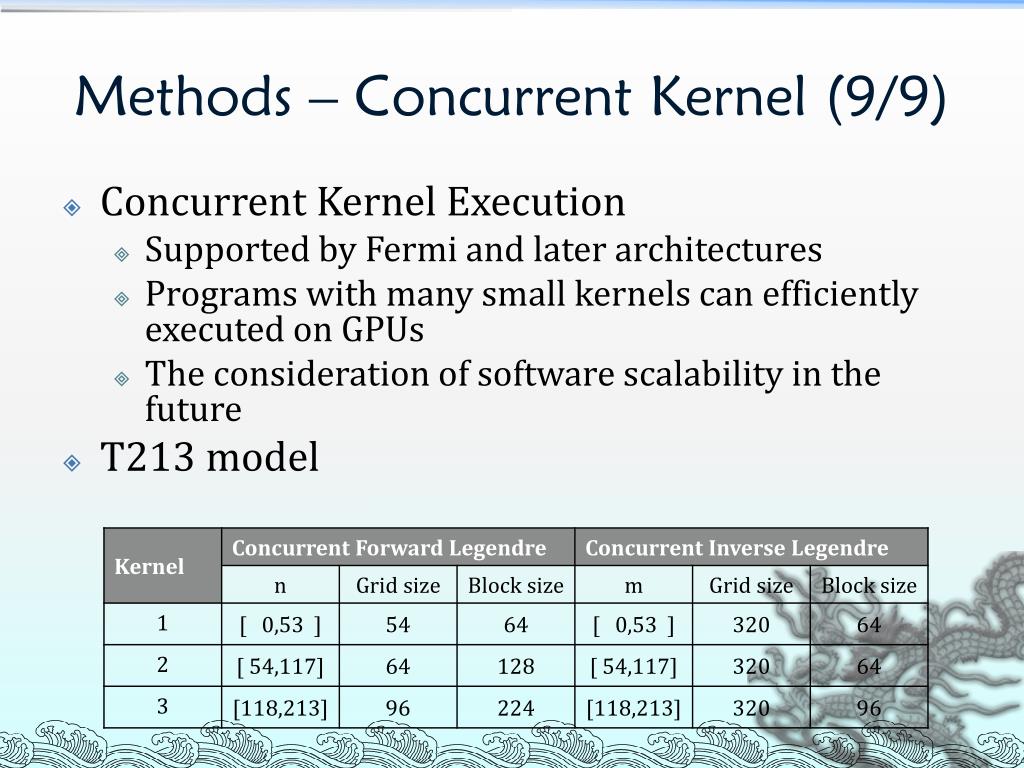 Methods – Concurrent Kernel (9/9)

Concurrent Kernel Execution

Supported by Fermi and later architectures

Programs with many small kernels can efficiently executed on GPUs

The consideration of software scalability in the future

T213 model

| Kernel | Concurrent Forward Legendre | | | Concurrent Inverse Legendre | | |
|---|---|---|---|---|---|---|
| | n | Grid size | Block size | m | Grid size | Block size |
| 1 | [ 0,53 ] | 54 | 64 | [ 0,53 ] | 320 | 64 |
| 2 | [ 54,117] | 64 | 128 | [ 54,117] | 320 | 64 |
| 3 | [118,213] | 96 | 224 | [118,213] | 320 | 96 |